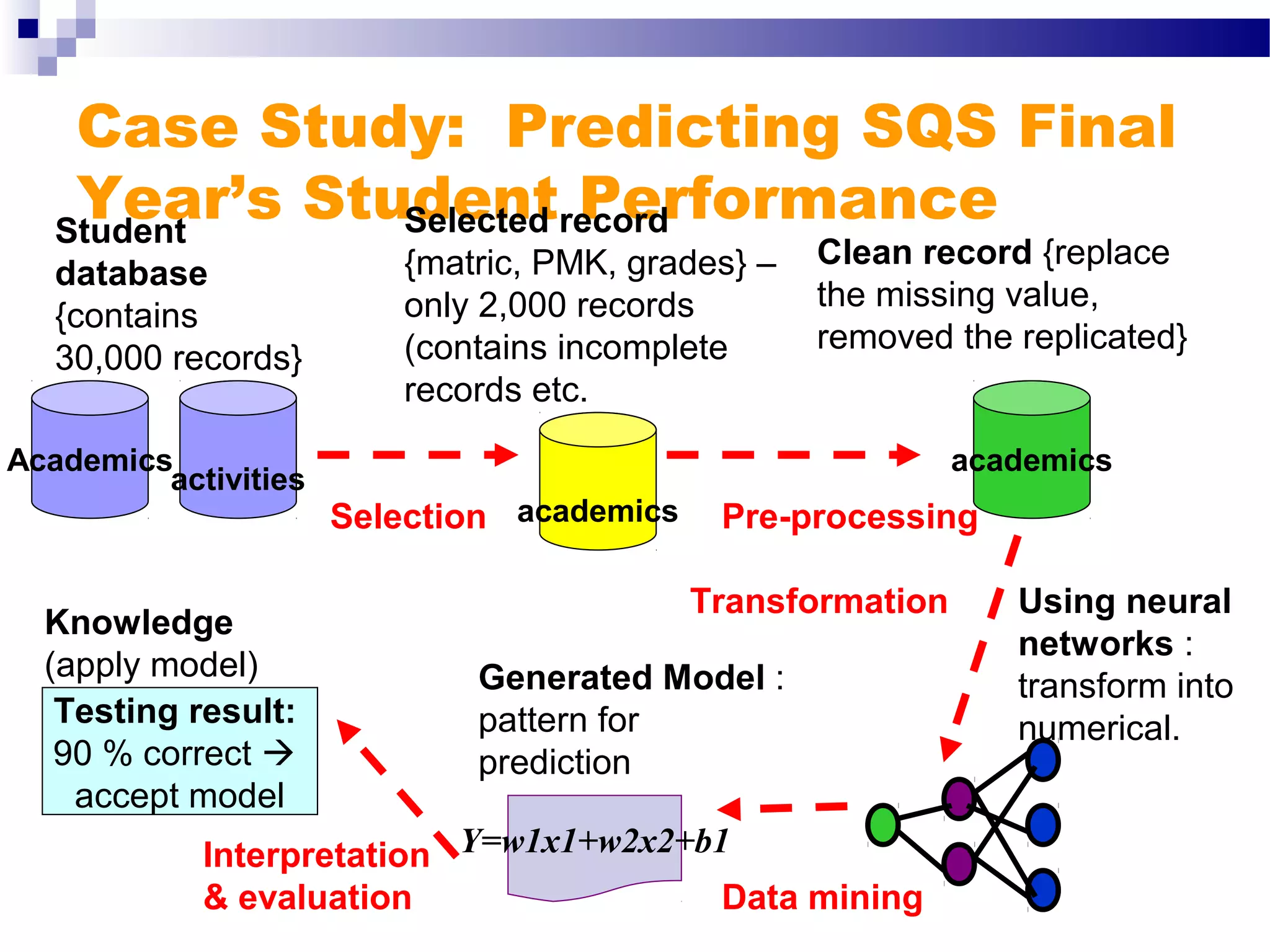 Case Study: Predicting SQS Final Year's Student Performance

Student database {contains 30,000 records}

Selected record {matric, PMK, grades} – only 2,000 records (contains incomplete records etc.

Clean record {replace the missing value, removed the replicated}

Academics

activities

Selection

academics

Pre-processing

academics

Transformation

Using neural networks : transform into numerical.

Knowledge (apply model)

Testing result: 90 % correct → accept model

Generated Model : pattern for prediction

$Y=w1x1+w2x2+b1$

Interpretation & evaluation

Data mining